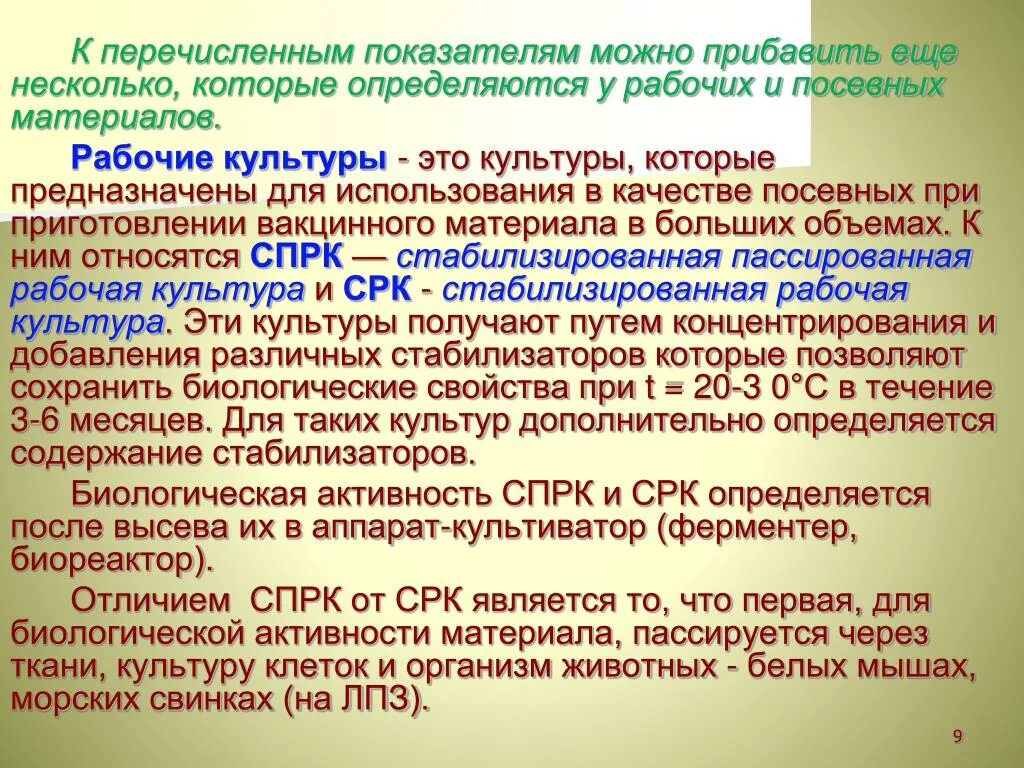 К перечисленным показателям можно прибавить еще несколько, которые определяются у рабочих и посевных материалов.

Рабочие культуры - это культуры, которые предназначены для использования в качестве посевных при приготовлении вакцинного материала в больших объемах. К ним относятся СПРК — стабилизированная пассированная рабочая культура и СРК - стабилизированная рабочая культура. Эти культуры получают путем концентрирования и добавления различных стабилизаторов которые позволяют сохранить биологические свойства при t = 20-3 0°С в течение 3-6 месяцев. Для таких культур дополнительно определяется содержание стабилизаторов.

Биологическая активность СПРК и СРК определяется после высева их в аппарат-культиватор (ферментер, биореактор).

Отличием СПРК от СРК является то, что первая, для биологической активности материала, пассируется через ткани, культуру клеток и организм животных - белых мышах, морских свинках (на ЛПЗ).

9